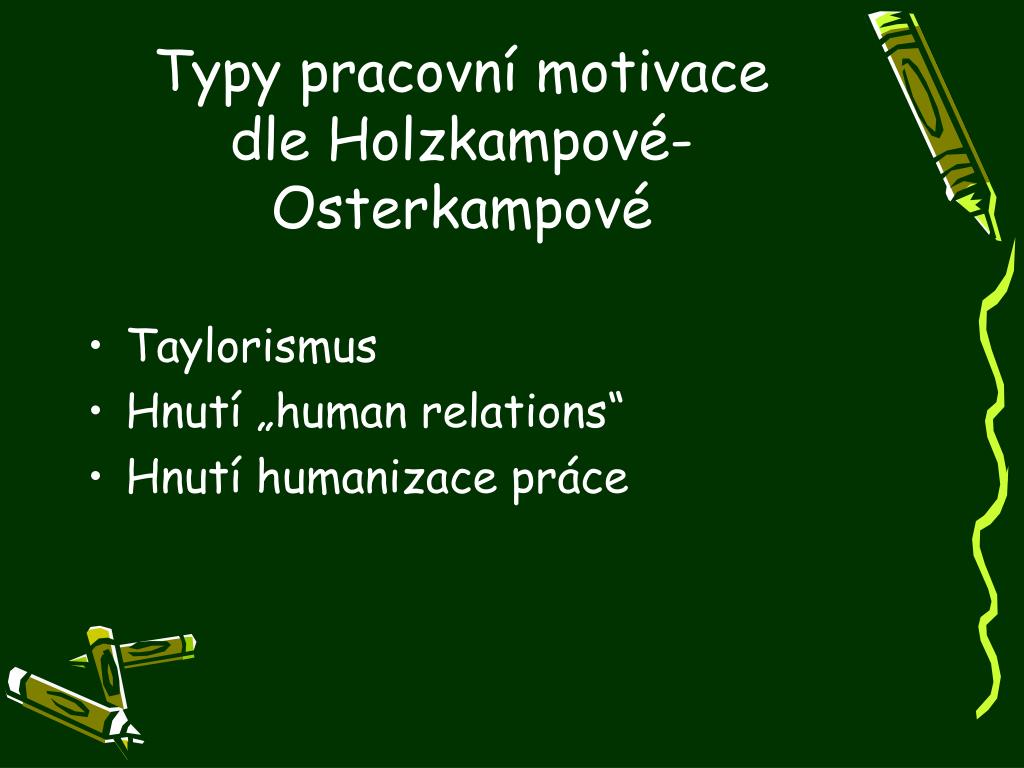 Typy pracovní motivace dle Holzkampové-Osterkampové

• Taylorismus
• Hnutí „human relations“
• Hnutí humanizace práce